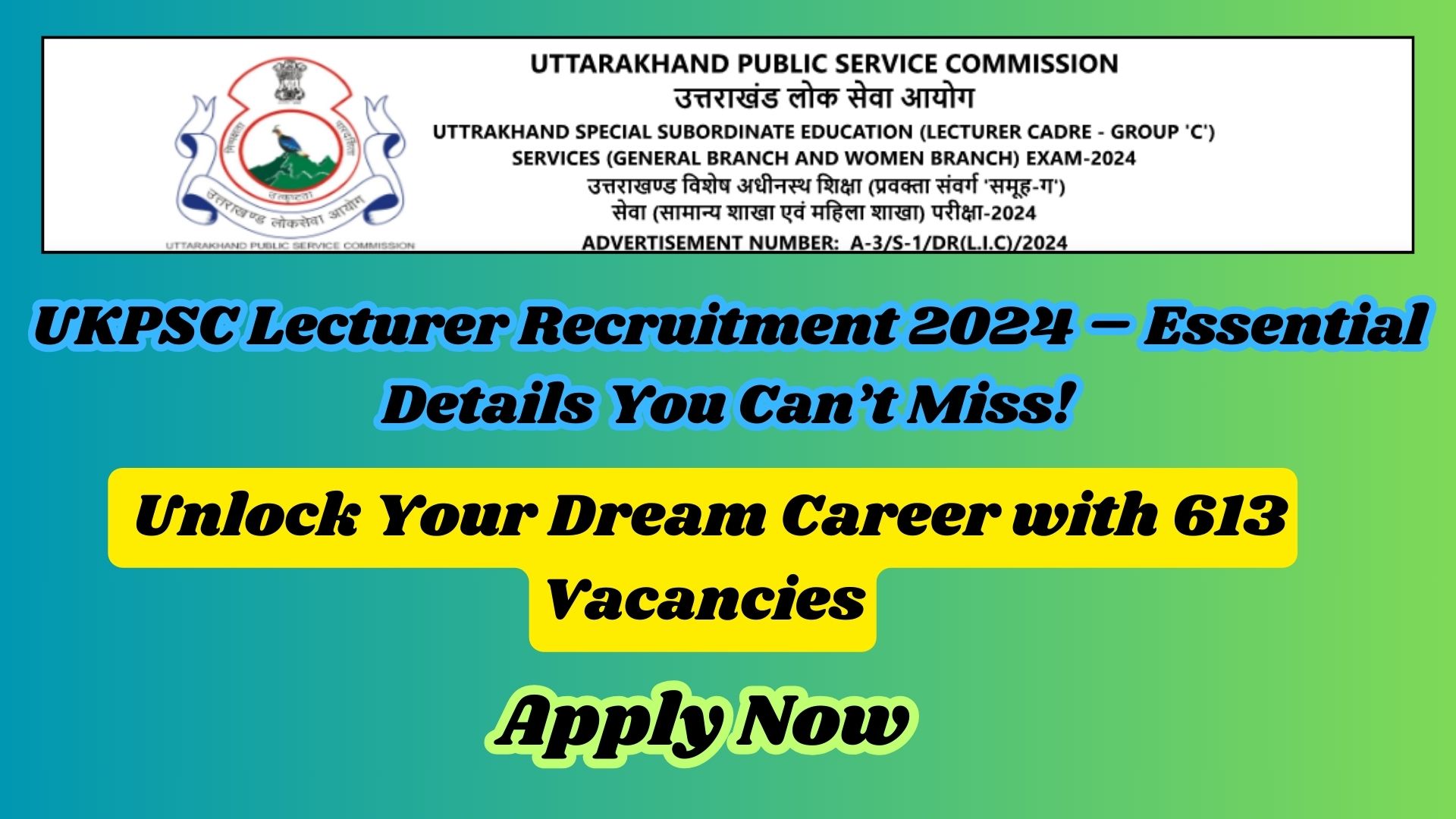 उत्तराखण्ड लोकसेवा आयोग
UTTARAKHAND PUBLIC SERVICE COMMISSION

UTTARAKHAND PUBLIC SERVICE COMMISSION
उत्तराखंड लोक सेवा आयोग
UTTRAKHAND SPECIAL SUBORDINATE EDUCATION (LECTURER CADRE - GROUP 'C')
SERVICES (GENERAL BRANCH AND WOMEN BRANCH) EXAM-2024
उत्तराखण्ड विशेष अधीनस्थ शिक्षा (प्रवक्ता संवर्ग 'समूह-ग')
सेवा (सामान्य शाखा एवं महिला शाखा) परीक्षा-2024
ADVERTISEMENT NUMBER: A-3/S-1/DR(L.I.C)/2024

UKPSC Lecturer Recruitment 2024 – Essential Details You Can't Miss!

Unlock Your Dream Career with 613 Vacancies

Apply Now